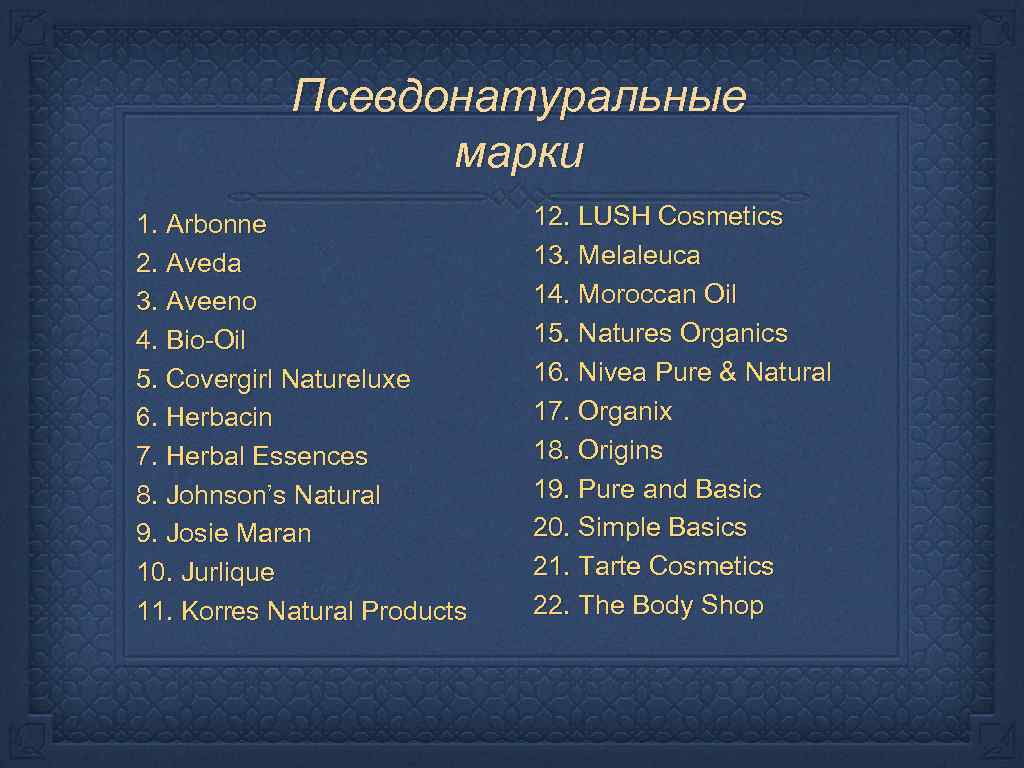 Псевдонатуральные марки

1. Arbonne
2. Aveda
3. Aveeno
4. Bio-Oil
5. Covergirl Natureluxe
6. Herbacin
7. Herbal Essences
8. Johnson's Natural
9. Josie Maran
10. Jurlique
11. Korres Natural Products

12. LUSH Cosmetics
13. Melaleuca
14. Moroccan Oil
15. Natures Organics
16. Nivea Pure & Natural
17. Organix
18. Origins
19. Pure and Basic
20. Simple Basics
21. Tarte Cosmetics
22. The Body Shop